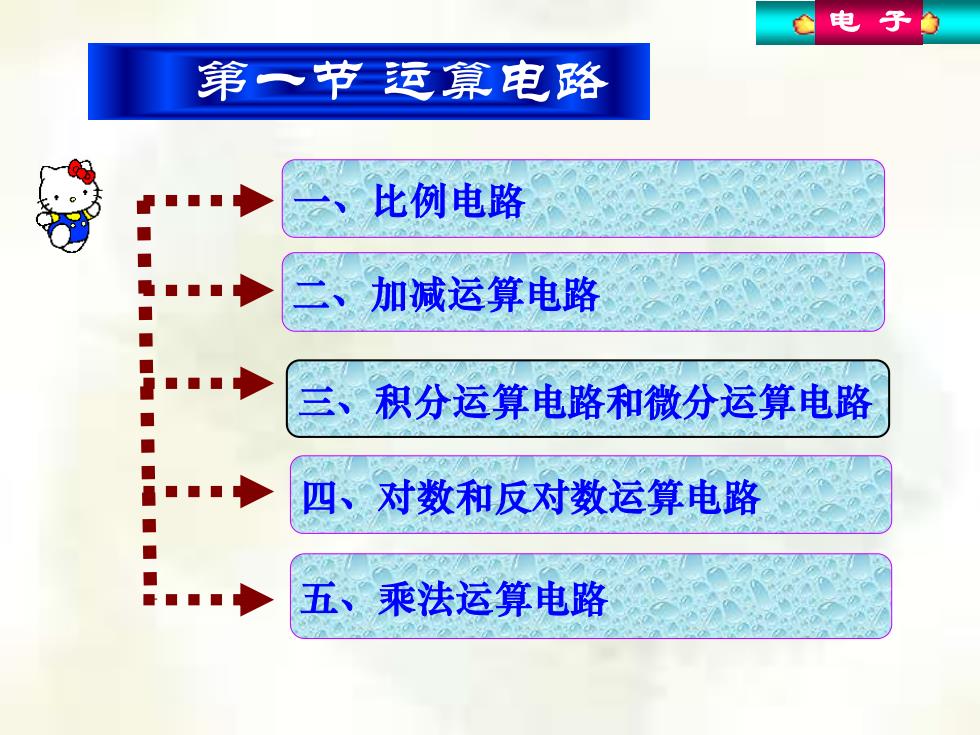 电 子

第一节 运算电路

一、比例电路

二、加减运算电路

三、积分运算电路和微分运算电路

四、对数和反对数运算电路

五、乘法运算电路